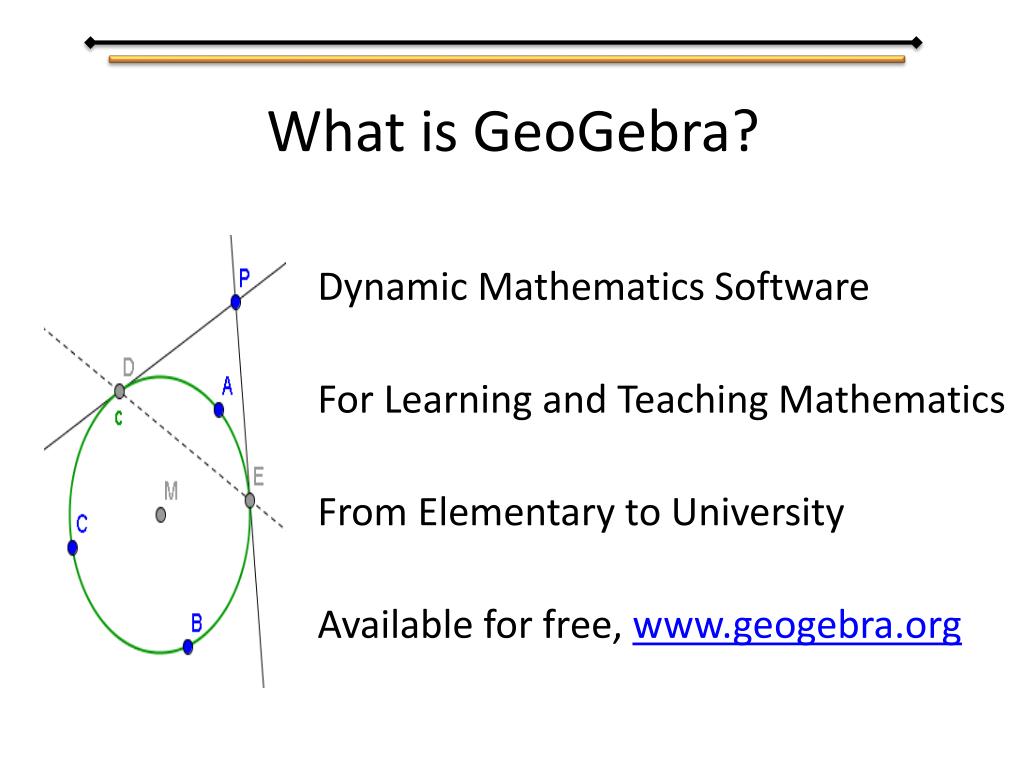 What is GeoGebra?

P
D
A
c
E
M
C
B

Dynamic Mathematics Software

For Learning and Teaching Mathematics

From Elementary to University

Available for free, www.geogebra.org